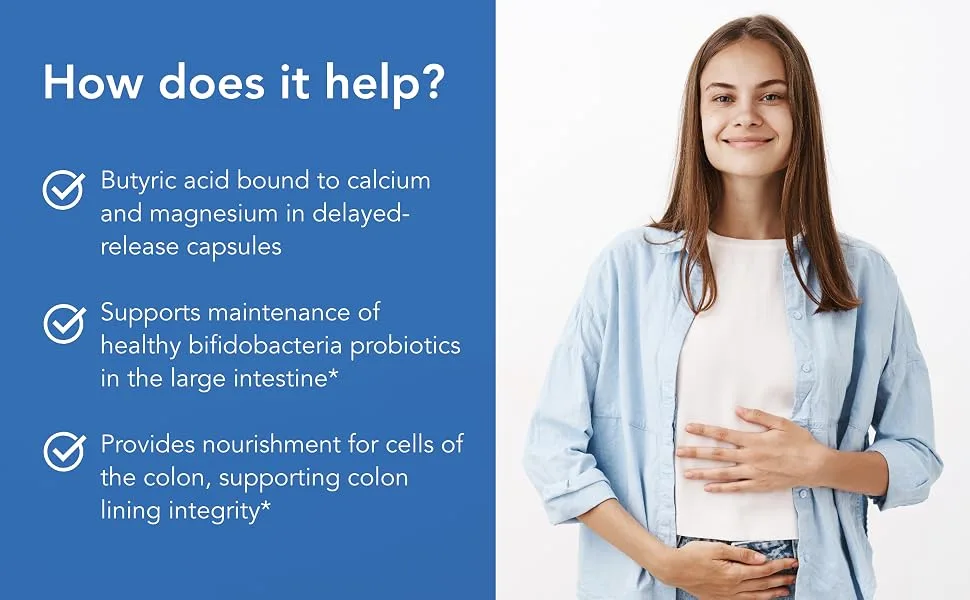 How does it help?

Butyric acid bound to calcium and magnesium in delayed-release capsules

Supports maintenance of healthy bifidobacteria probiotics in the large intestine*

Provides nourishment for cells of the colon, supporting colon lining integrity*